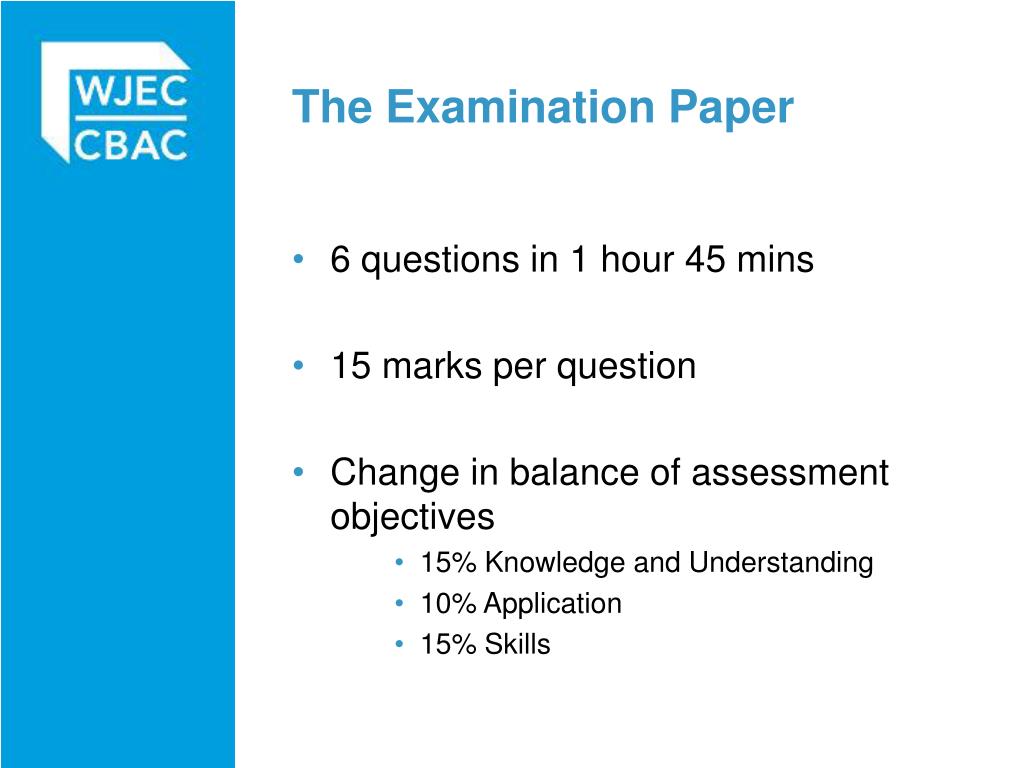 WJEC
CBAC

The Examination Paper

• 6 questions in 1 hour 45 mins

• 15 marks per question

• Change in balance of assessment objectives
  • 15% Knowledge and Understanding
  • 10% Application
  • 15% Skills